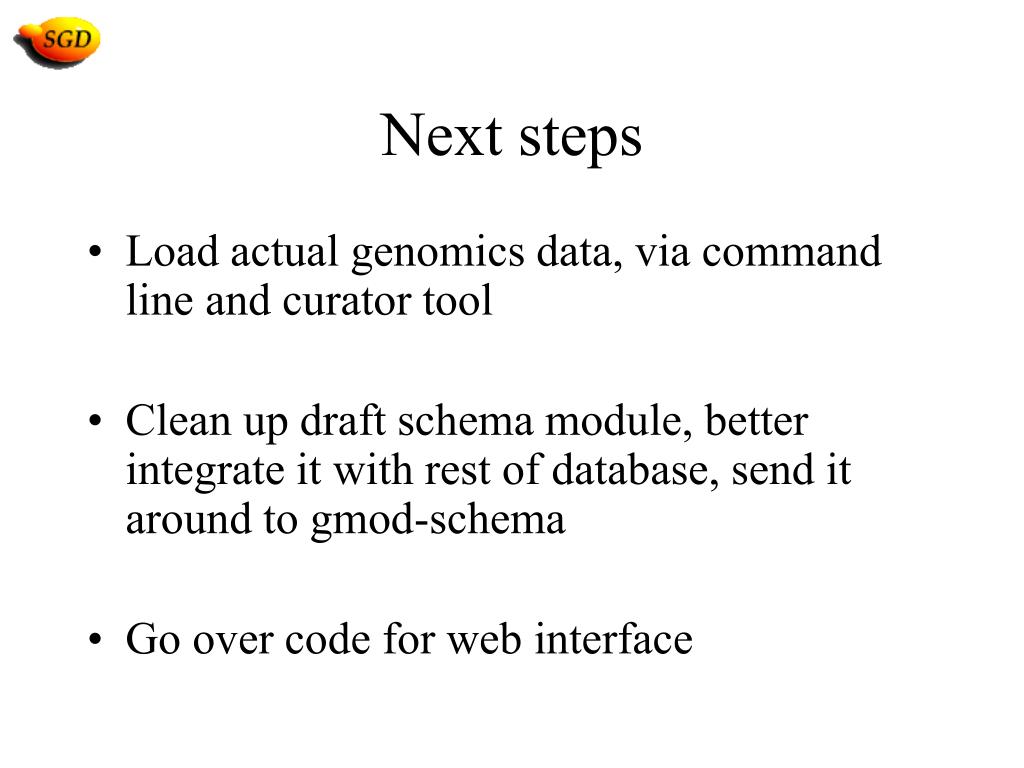 SGD

Next steps

• Load actual genomics data, via command line and curator tool

• Clean up draft schema module, better integrate it with rest of database, send it around to gmod-schema

• Go over code for web interface